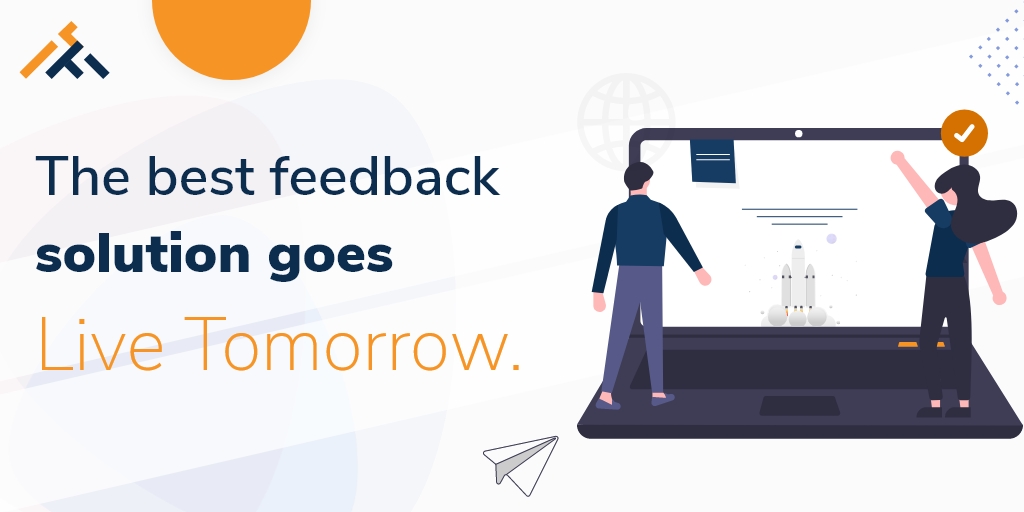 The best feedback
solution goes
Live Tomorrow.